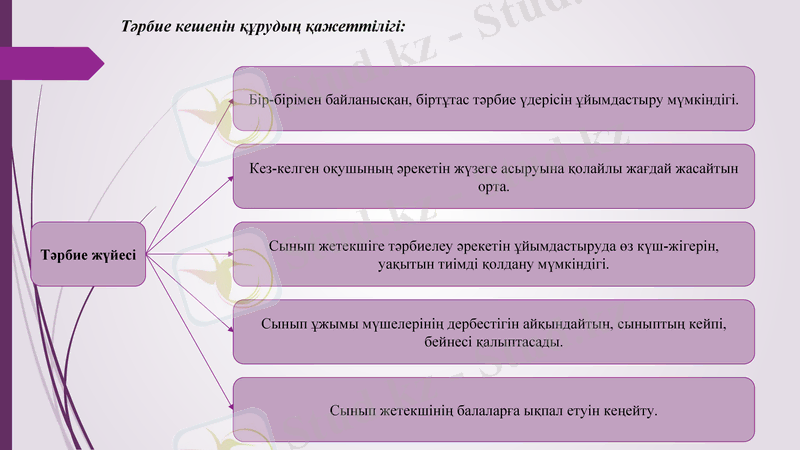 Тәрбие кешенін құрудың қажеттілігі:

Тәрбие жүйесі

Бір-бірімен байланысқан, біртұтас тәрбие үдерісін ұйымдастыру мүмкіндігі.

Кез-келген оқушының әрекетін жүзеге асыруына қолайлы жағдай жасайтын орта.

Сынып жетекшіге тәрбиелеу әрекетін ұйымдастыруда өз күш-жігерін, уақытын тиімді қолдану мүмкіндігі.

Сынып ұжымы мүшелерінің дербестігін айқындайтын, сыныптың кейпі, бейнесі қалыптасады.

Сынып жетекшінің балаларға ықпал етуін кеңейту.

Stud.kz - Stud.kz